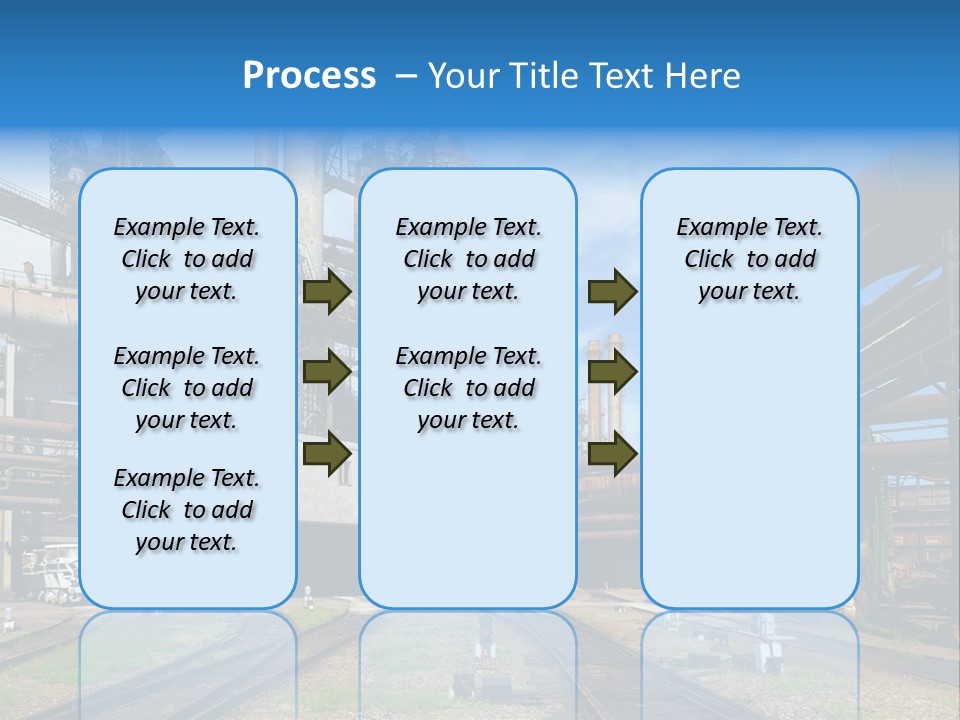 Process – Your Title Text Here

Example Text. Click to add your text.

Example Text. Click to add your text.

Example Text. Click to add your text.

Example Text. Click to add your text.

Example Text. Click to add your text.

Example Text. Click to add your text.